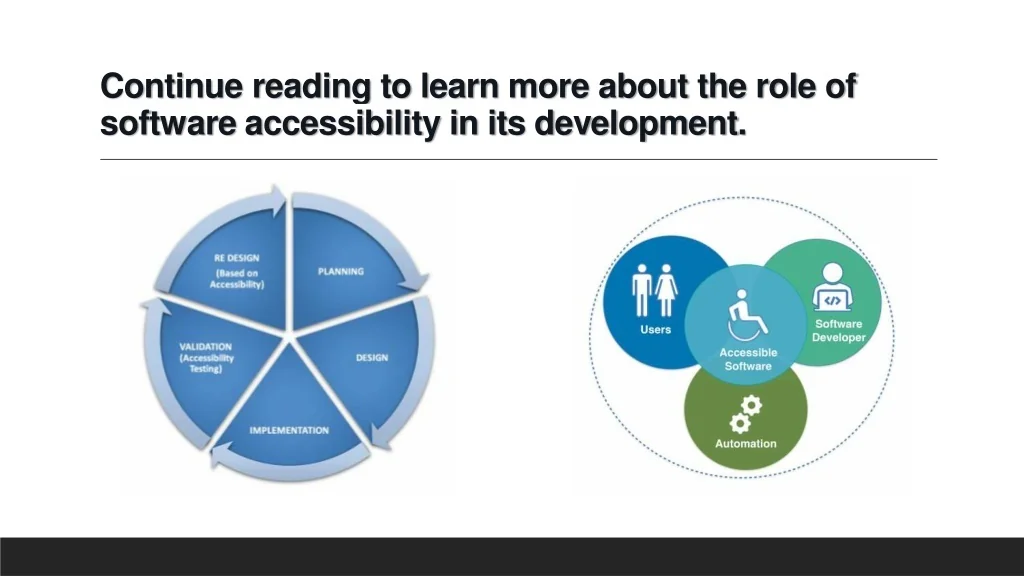 Continue reading to learn more about the role of software accessibility in its development.

RE DESIGN (Based on Accessibility)

PLANNING

DESIGN

IMPLEMENTATION

VALIDATION (Accessibility Testing)

Users

Accessible Software

Software Developer

Automation